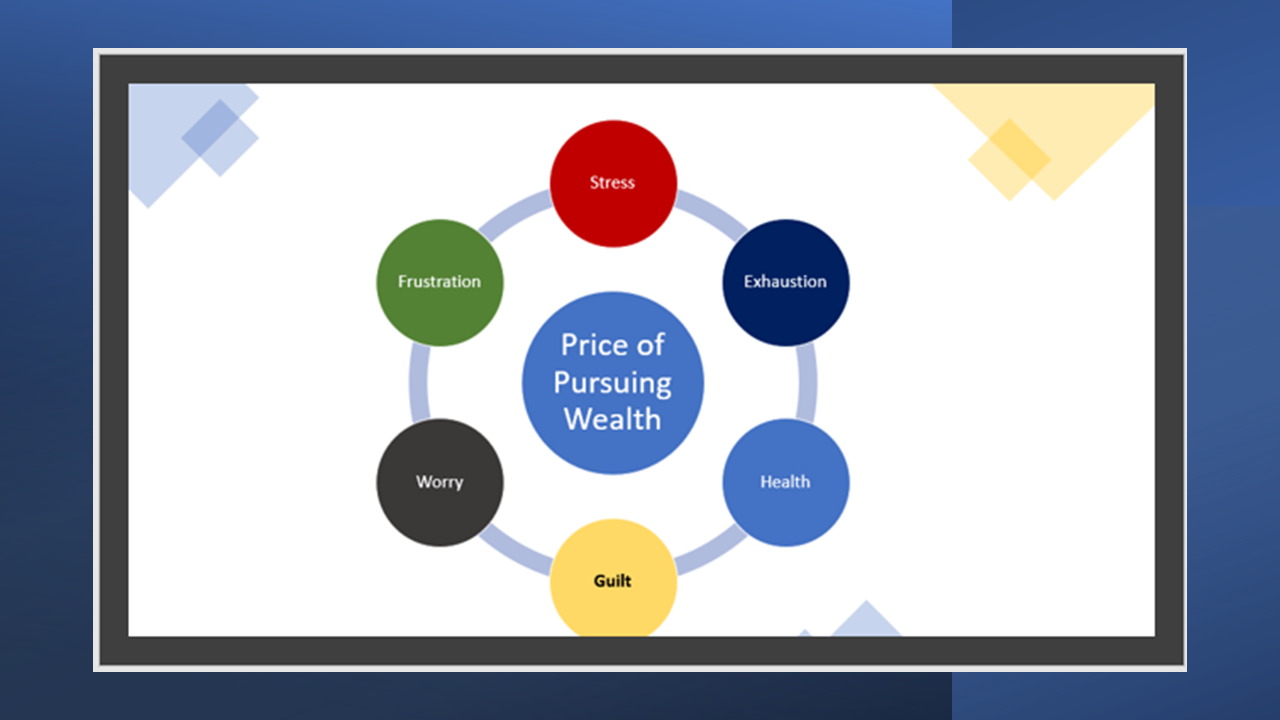 Price of Pursuing Wealth

Stress

Exhaustion

Health

Guilt

Worry

Frustration